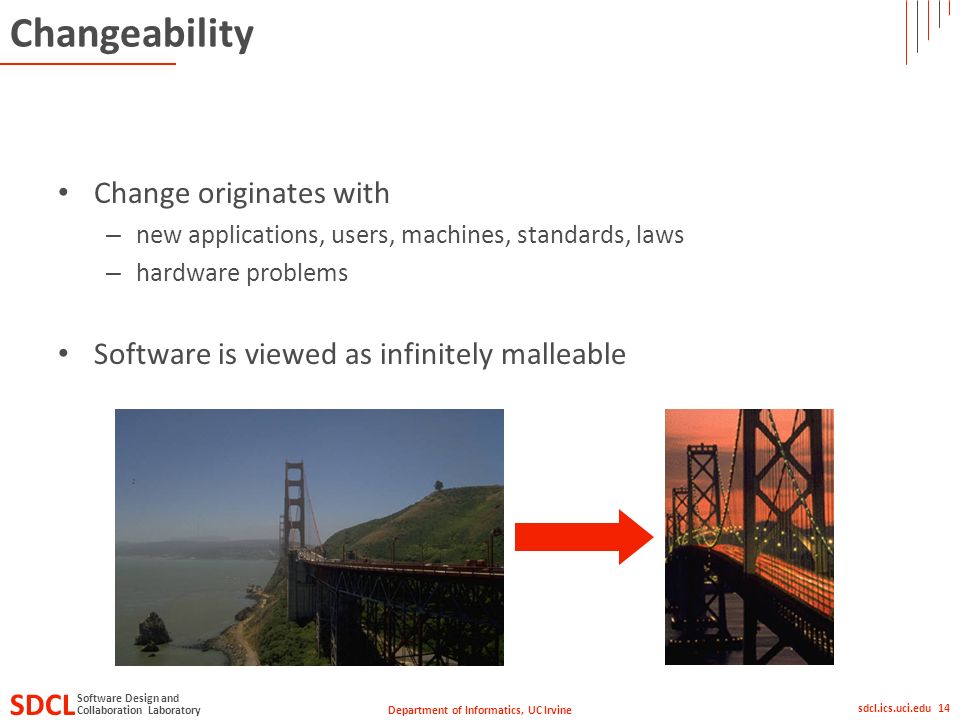 Changeability

• Change originates with
– new applications, users, machines, standards, laws
– hardware problems

• Software is viewed as infinitely malleable

SDCL Software Design and Collaboration Laboratory

Department of Informatics, UC Irvine

sdcl.ics.uci.edu 14